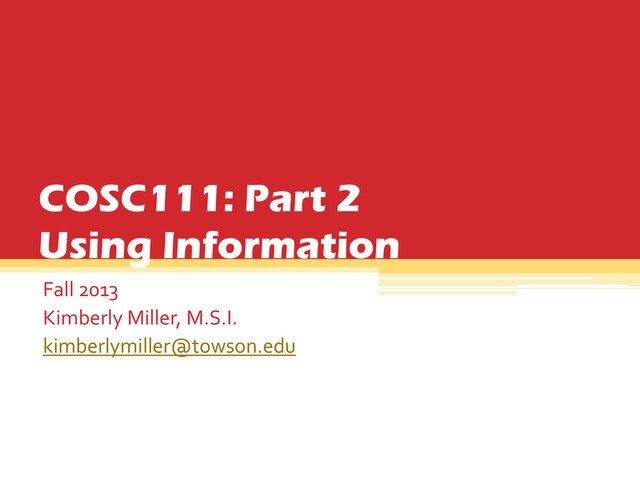 COSC111: Part 2
Using Information

Fall 2013
Kimberly Miller, M.S.I.
kimberlymiller@towson.edu